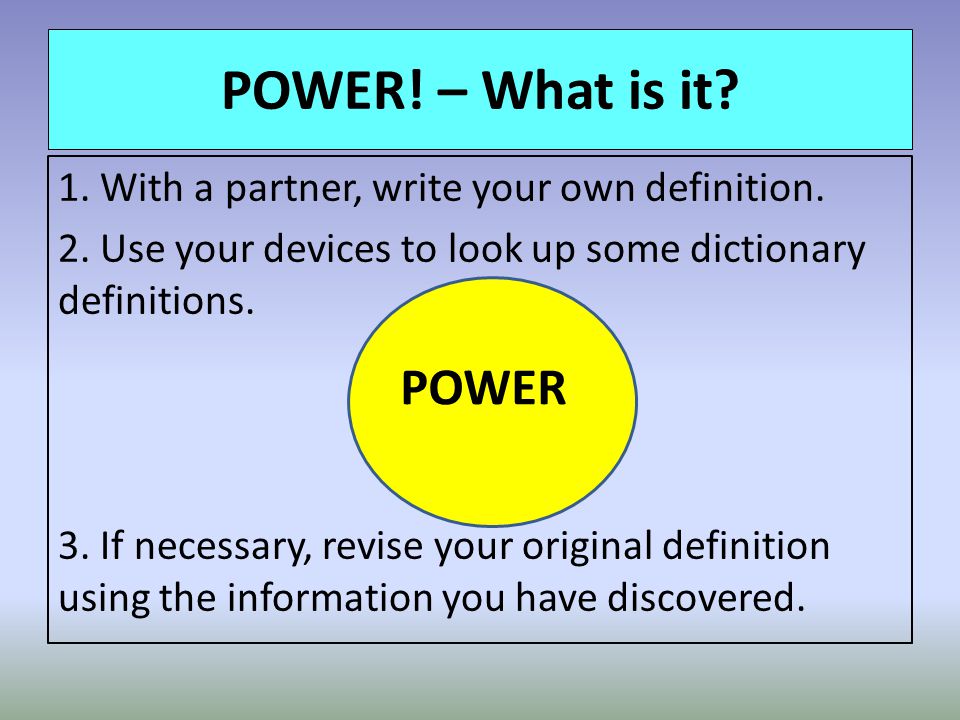 POWER! – What is it?

1. With a partner, write your own definition.

2. Use your devices to look up some dictionary definitions.

POWER

3. If necessary, revise your original definition using the information you have discovered.